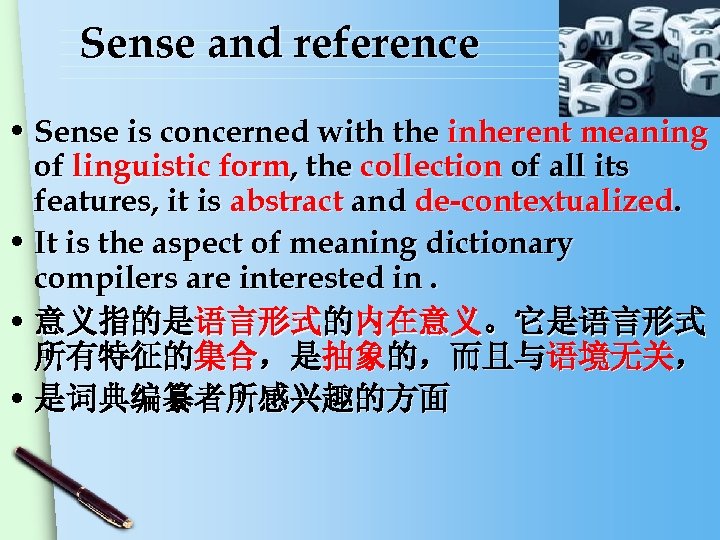 Sense and reference

• Sense is concerned with the inherent meaning of linguistic form, the collection of all its features, it is abstract and de-contextualized.

• It is the aspect of meaning dictionary compilers are interested in .

• 意义指的是语言形式的内在意义。它是语言形式所有特征的集合，是抽象的，而且与语境无关，

• 是词典编纂者所感兴趣的方面